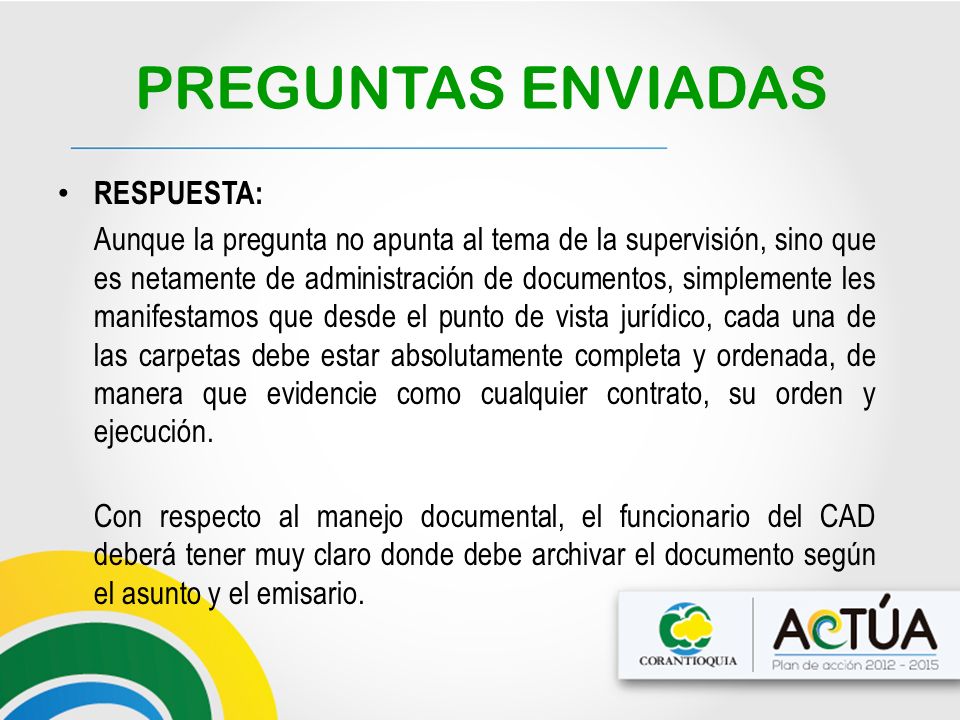 PREGUNTAS ENVIADAS

• RESPUESTA:

Aunque la pregunta no apunta al tema de la supervisión, sino que es netamente de administración de documentos, simplemente les manifestamos que desde el punto de vista jurídico, cada una de las carpetas debe estar absolutamente completa y ordenada, de manera que evidencie como cualquier contrato, su orden y ejecución.

Con respecto al manejo documental, el funcionario del CAD deberá tener muy claro donde debe archivar el documento según el asunto y el emisario.

CORANTIOQUIA

ACTÚA
Plan de acción 2012 - 2015